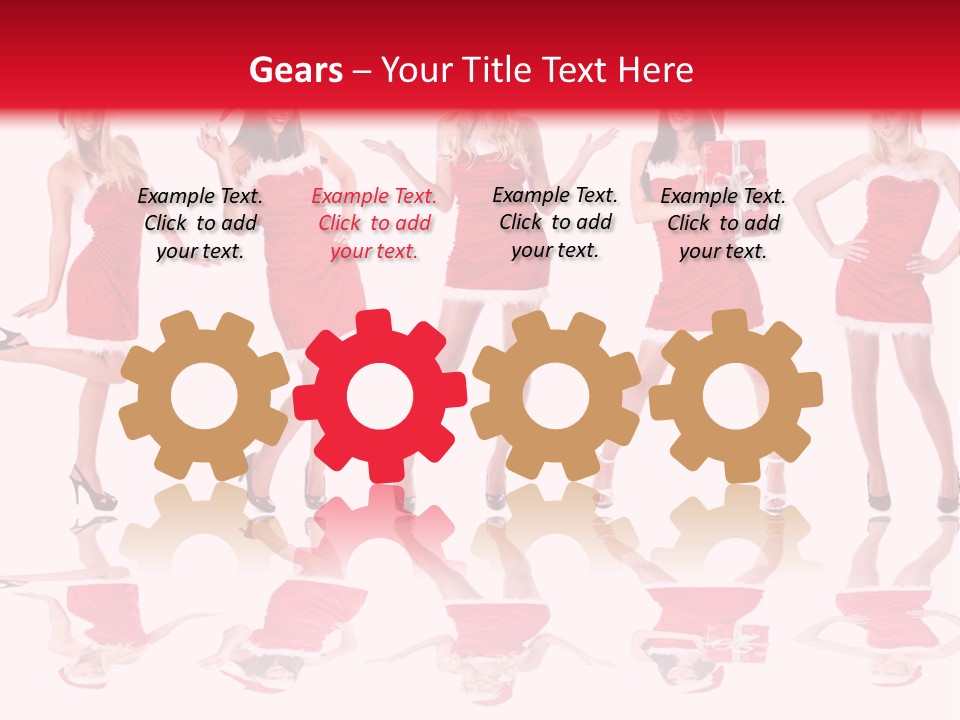 Gears – Your Title Text Here

Example Text. Click to add your text.

Example Text. Click to add your text.

Example Text. Click to add your text.

Example Text. Click to add your text.